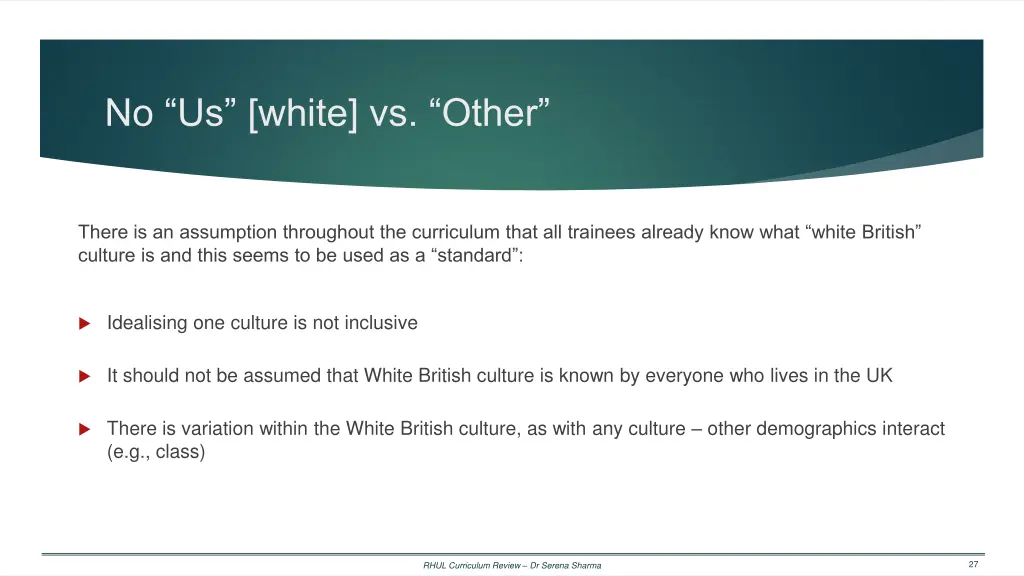 No “Us” [white] vs. “Other”

There is an assumption throughout the curriculum that all trainees already know what “white British” culture is and this seems to be used as a “standard”:

Idealising one culture is not inclusive

It should not be assumed that White British culture is known by everyone who lives in the UK

There is variation within the White British culture, as with any culture – other demographics interact (e.g., class)

RHUL Curriculum Review – Dr Serena Sharma

27